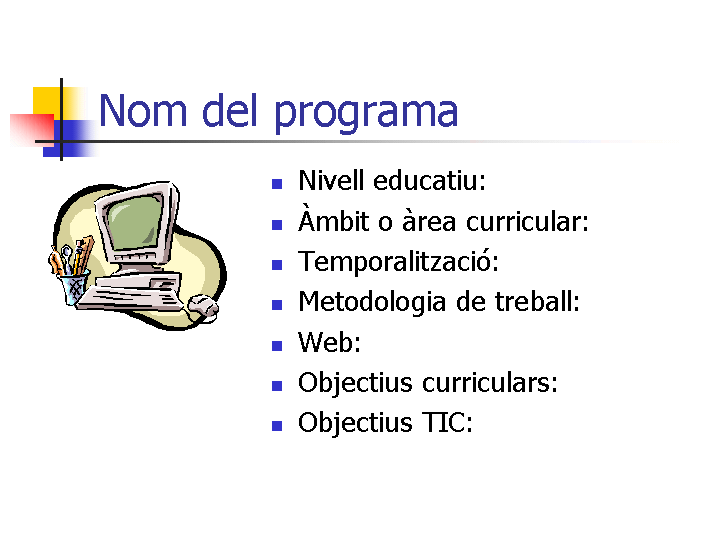 Nom del programa

- Nivell educatiu:
- Àmbit o àrea curricular:
- Temporalització:
- Metodologia de treball:
- Web:
- Objectius curriculars:
- Objectius TIC: